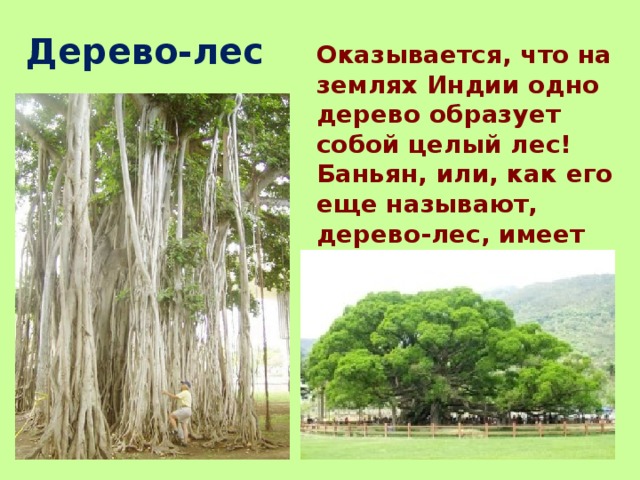 Дерево-лес

Оказывается, что на землях Индии одно дерево образует собой целый лес! Баньян, или, как его еще называют, дерево-лес, имеет